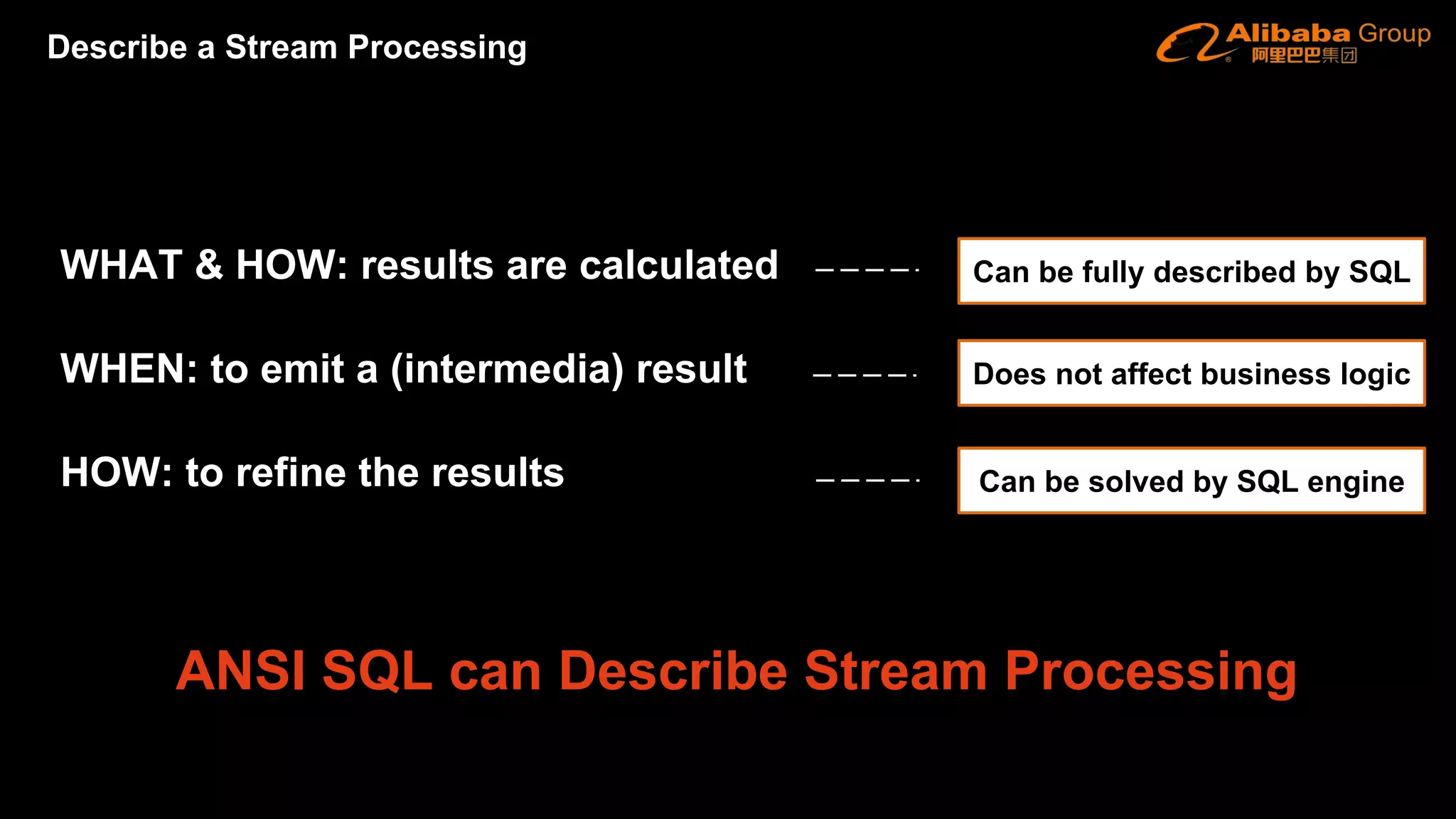 Describe a Stream Processing

Alibaba Group
阿里巴巴集团

WHAT & HOW: results are calculated

Can be fully described by SQL

WHEN: to emit a (intermedia) result

Does not affect business logic

HOW: to refine the results

Can be solved by SQL engine

ANSI SQL can Describe Stream Processing